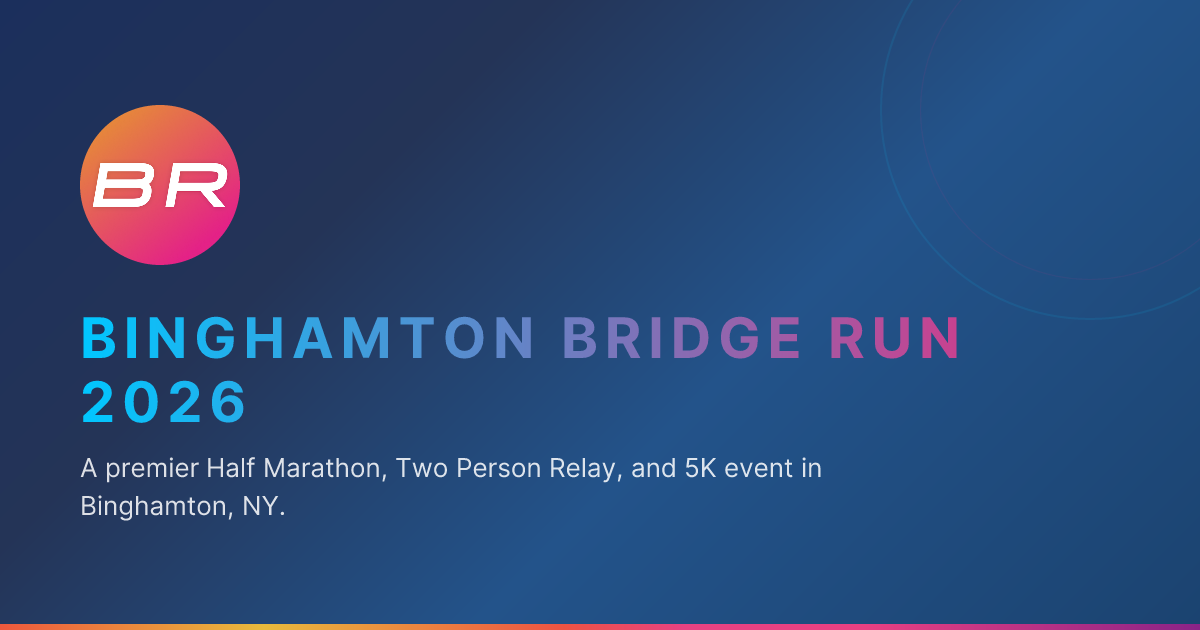 BR

BINGHAMTON BRIDGE RUN
2026

A premier Half Marathon, Two Person Relay, and 5K event in Binghamton, NY.